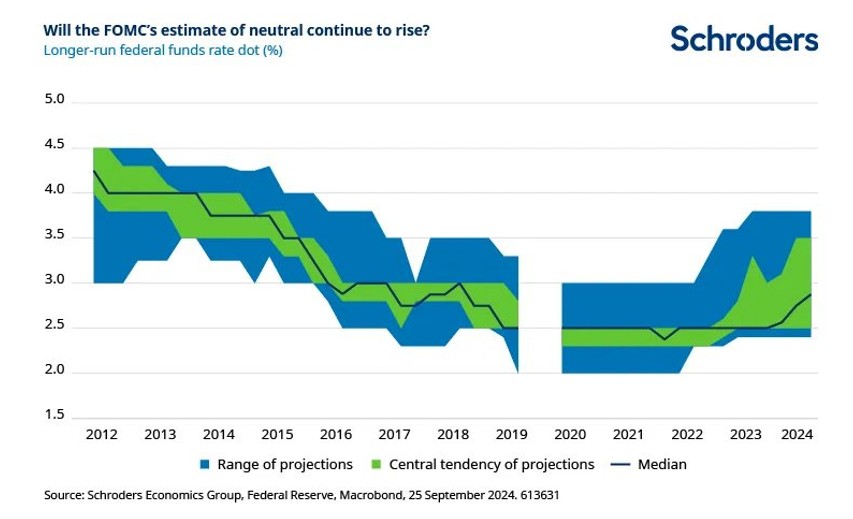 Will the FOMC's estimate of neutral continue to rise?
Longer-run federal funds rate dot (%)

Schroders

5.0
4.5
4.0
3.5
3.0
2.5
2.0
1.5

2012 2013 2014 2015 2016 2017 2018 2019 2020 2021 2022 2023 2024

Range of projections Central tendency of projections Median

Source: Schroders Economics Group, Federal Reserve, Macrobond, 25 September 2024. 613631